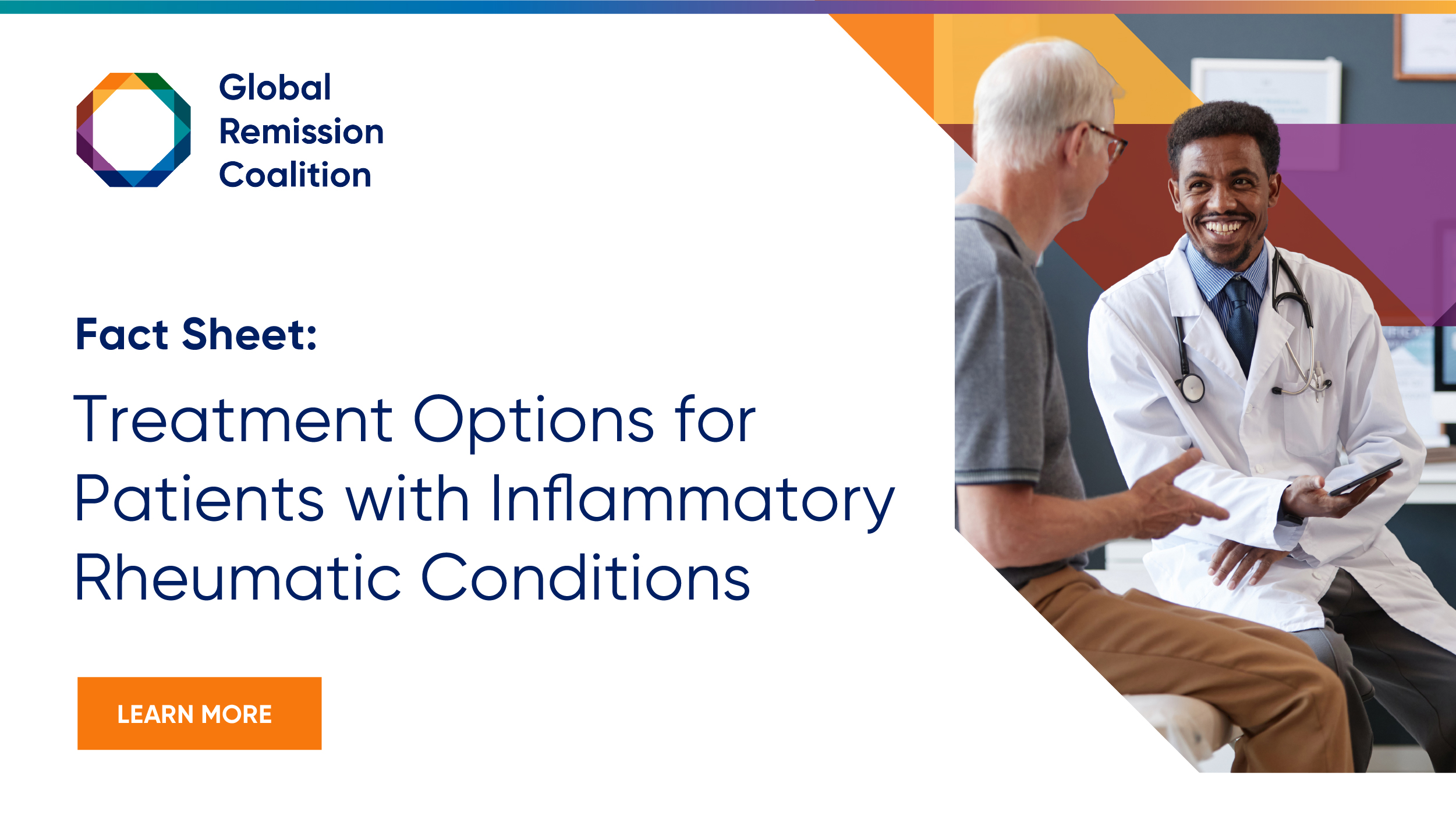 Global
Remission
Coalition

Fact Sheet:

Treatment Options for Patients with Inflammatory Rheumatic Conditions

LEARN MORE